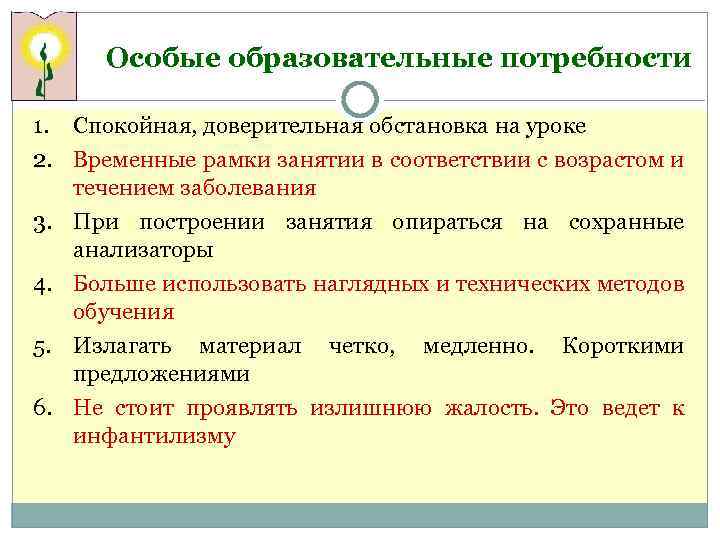 Особые образовательные потребности

1. Спокойная, доверительная обстановка на уроке
2. Временные рамки занятии в соответствии с возрастом и течением заболевания
3. При построении занятия опираться на сохранные анализаторы
4. Больше использовать наглядных и технических методов обучения
5. Излагать материал четко, медленно. Короткими предложениями
6. Не стоит проявлять излишнюю жалость. Это ведет к инфантилизму